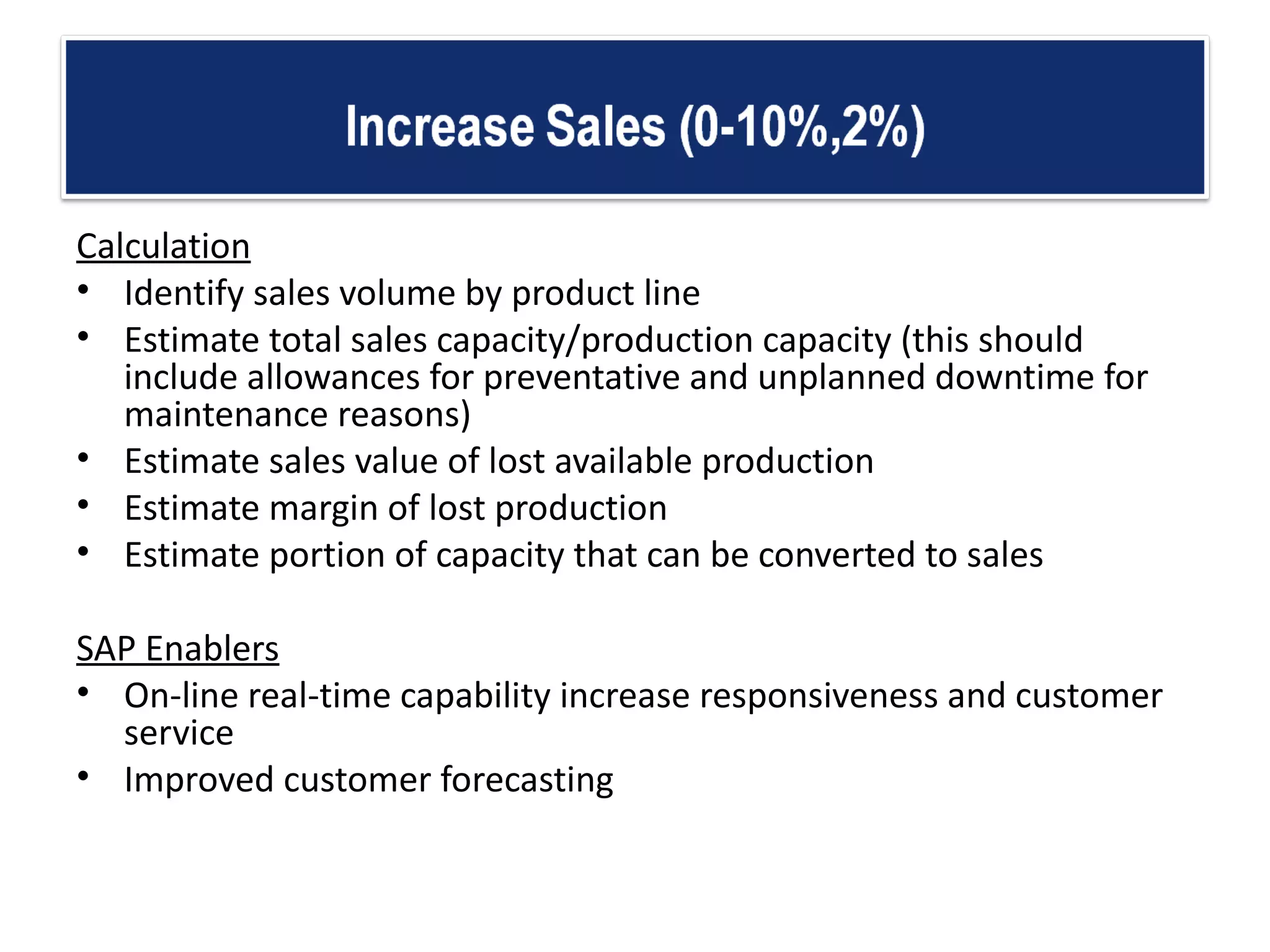 Increase Sales (0-10%,2%)

Calculation
• Identify sales volume by product line
• Estimate total sales capacity/production capacity (this should include allowances for preventative and unplanned downtime for maintenance reasons)
• Estimate sales value of lost available production
• Estimate margin of lost production
• Estimate portion of capacity that can be converted to sales

SAP Enablers
• On-line real-time capability increase responsiveness and customer service
• Improved customer forecasting